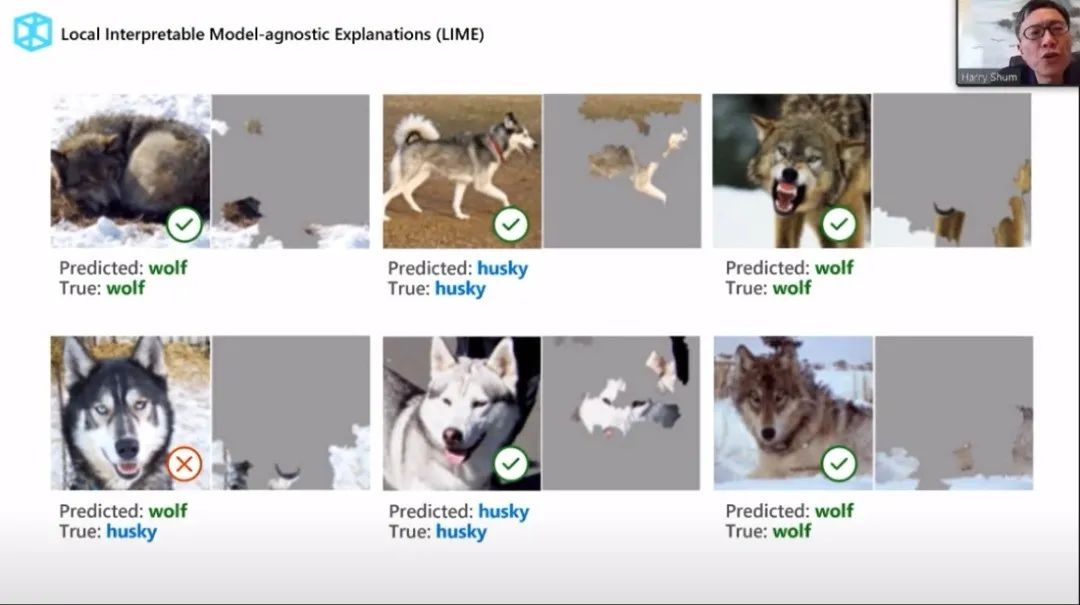 Local Interpretable Model-agnostic Explanations (LIME)

Harry Shum

Predicted: wolf
True: wolf

Predicted: husky
True: husky

Predicted: wolf
True: wolf

Predicted: wolf
True: husky

Predicted: husky
True: husky

Predicted: wolf
True: wolf